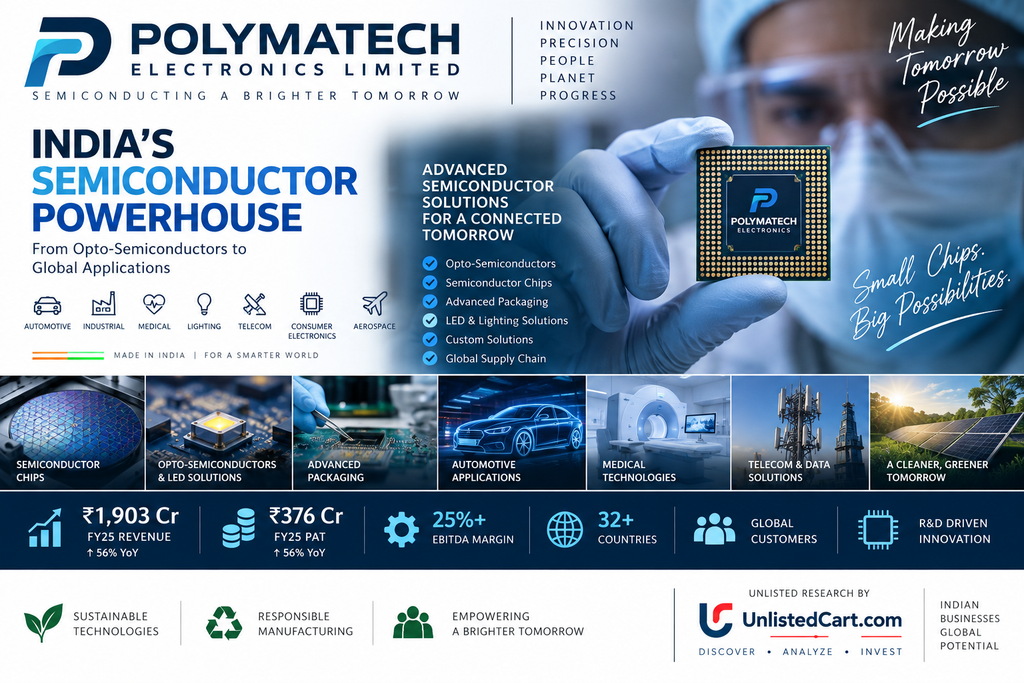 POLYMATECH
ELECTRONICS LIMITED
SEMICONDUCTING A BRIGHTER TOMORROW

INNOVATION
PRECISION
PEOPLE
PLANET
PROGRESS

Making Tomorrow Possible

INDIA'S SEMICONDUCTOR POWERHOUSE
From Opto-Semiconductors to Global Applications

AUTOMOTIVE INDUSTRIAL MEDICAL LIGHTING TELECOM CONSUMER ELECTRONICS AEROSPACE

MADE IN INDIA | FOR A SMARTER WORLD

ADVANCED SEMICONDUCTOR SOLUTIONS FOR A CONNECTED TOMORROW
Opto-Semiconductors
Semiconductor Chips
Advanced Packaging
LED & Lighting Solutions
Custom Solutions
Global Supply Chain

POLYMATECH
ELECTRONICS

Small Chips. Big Possibilities.

SEMICONDUCTOR CHIPS
OPTO-SEMICONDUCTORS & LED SOLUTIONS
ADVANCED PACKAGING
AUTOMOTIVE APPLICATIONS
MEDICAL TECHNOLOGIES
TELECOM & DATA SOLUTIONS
A CLEANER, GREENER TOMORROW

₹1,903 Cr
FY25 REVENUE
↑ 56% YoY

₹376 Cr
FY25 PAT
↑ 56% YoY

25%+
EBITDA MARGIN

32+
COUNTRIES

GLOBAL CUSTOMERS

R&D DRIVEN INNOVATION

SUSTAINABLE TECHNOLOGIES
RESPONSIBLE MANUFACTURING
EMPOWERING A BRIGHTER TOMORROW

UNLISTED RESEARCH BY
UnlistedCart.com
DISCOVER • ANALYZE • INVEST

INDIAN BUSINESSES GLOBAL POTENTIAL